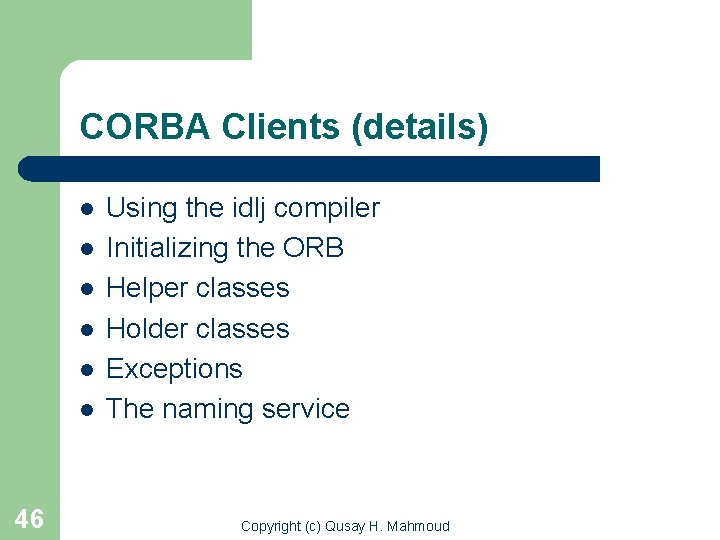 CORBA Clients (details)

- Using the idlj compiler
- Initializing the ORB
- Helper classes
- Holder classes
- Exceptions
- The naming service

46

Copyright (c) Qusay H. Mahmoud